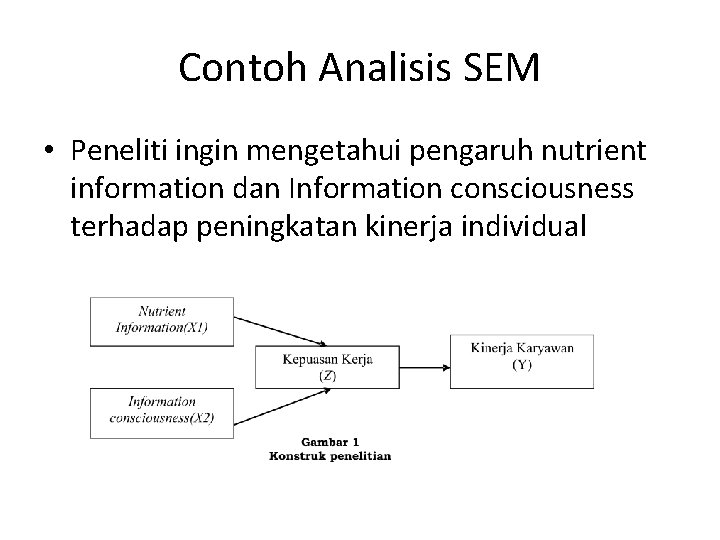 Contoh Analisis SEM

• Peneliti ingin mengetahui pengaruh nutrient information dan Information consciousness terhadap peningkatan kinerja individual

Nutrient Information(X1)

Information consciousness(X2)

Kepuasan Kerja (Z)

Kinerja Karyawan (Y)

Gambar 1
Konstruk penelitian